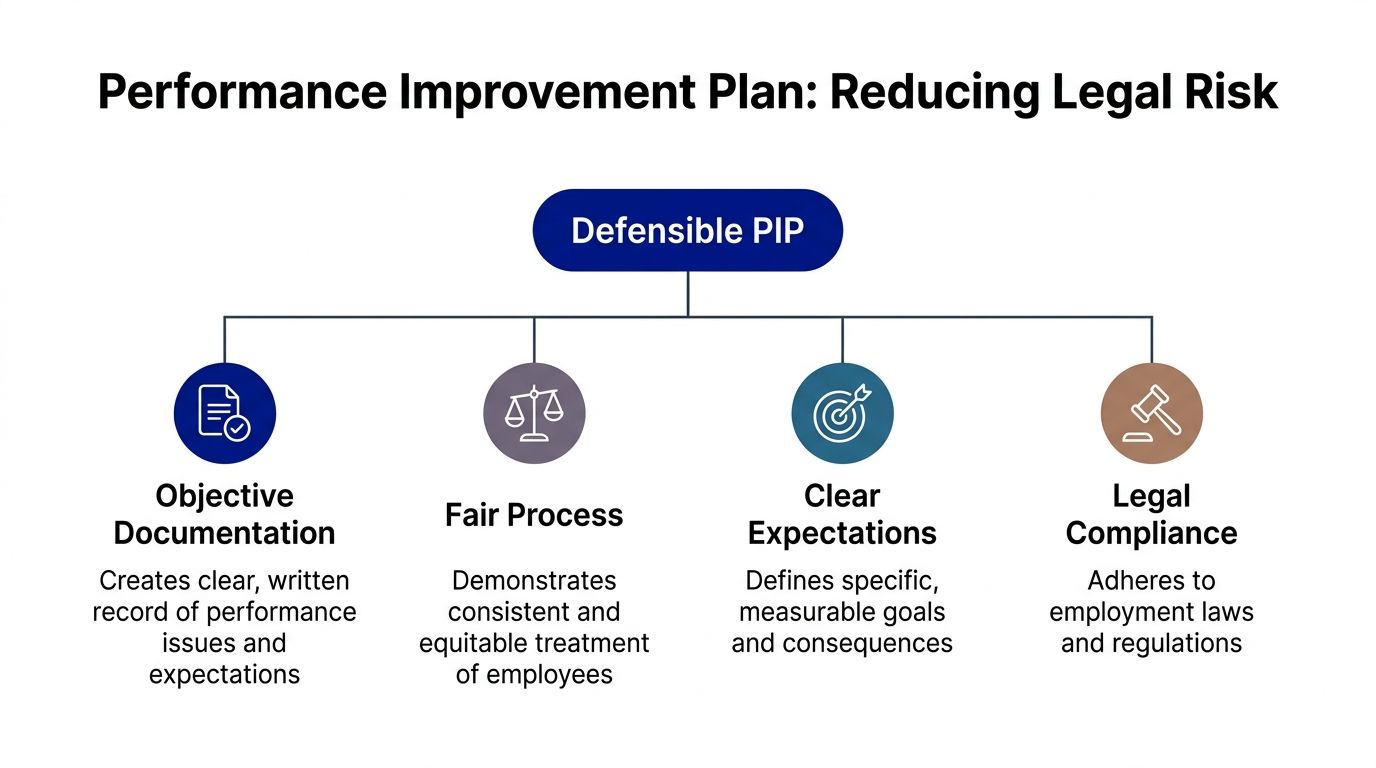 Performance Improvement Plan: Reducing Legal Risk

Defensible PIP

Objective Documentation

Creates clear, written record of performance issues and expectations

Fair Process

Demonstrates consistent and equitable treatment of employees

Clear Expectations

Defines specific, measurable goals and consequences

Legal Compliance

Adheres to employment laws and regulations